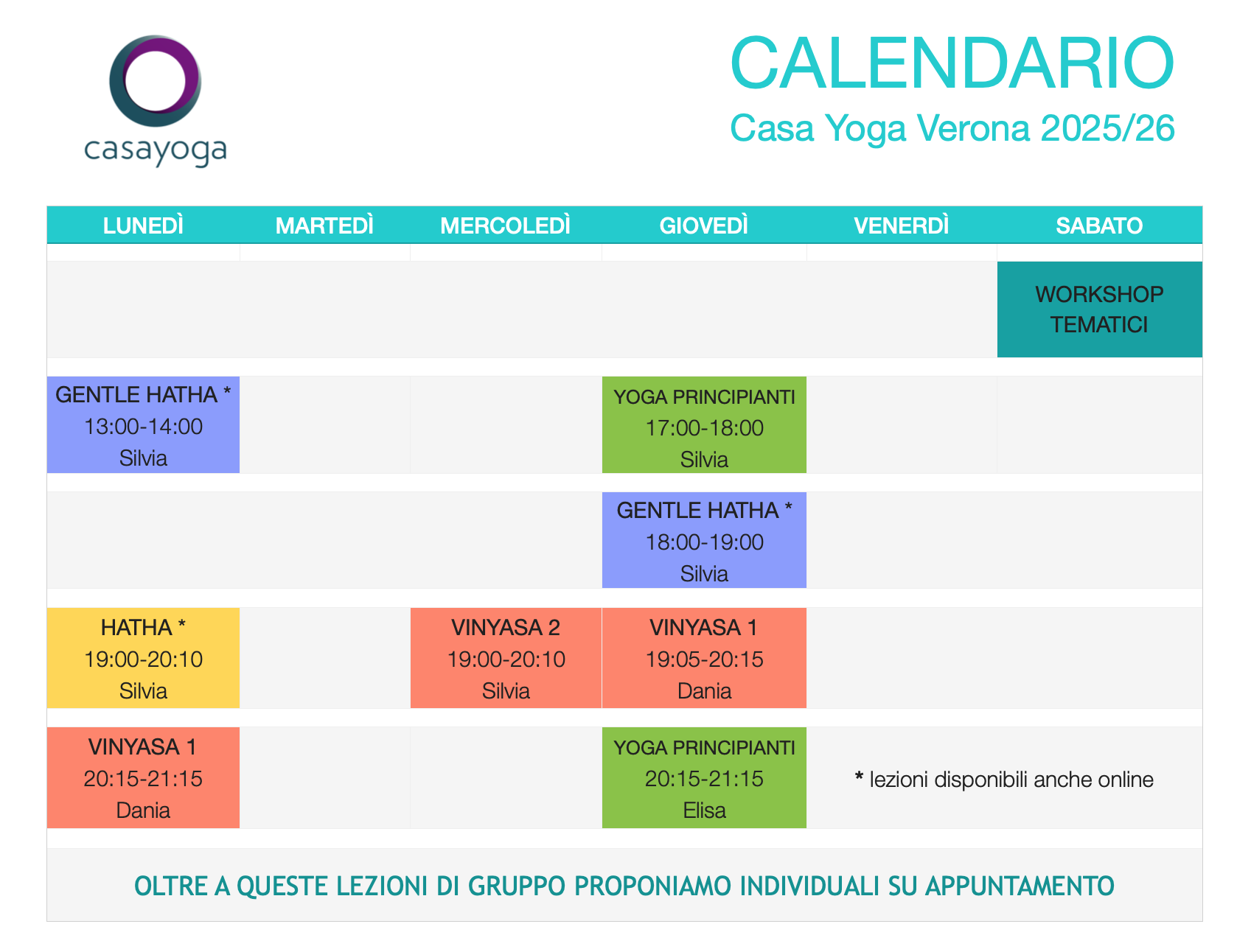 casayoga

CALENDARIO
Casa Yoga Verona 2025/26

| LUNEDÌ | MARTEDÌ | MERCOLEDÌ | GIOVEDÌ | VENERDÌ | SABATO |
|---|---|---|---|---|---|
| | | | | | WORKSHOP TEMATICI |
| GENTLE HATHA * 13:00-14:00 Silvia | | | YOGA PRINCIPIANTI 17:00-18:00 Silvia | | |
| | | | GENTLE HATHA * 18:00-19:00 Silvia | | |
| HATHA * 19:00-20:10 Silvia | | VINYASA 2 19:00-20:10 Silvia | VINYASA 1 19:05-20:15 Dania | | |
| VINYASA 1 20:15-21:15 Dania | | | YOGA PRINCIPIANTI 20:15-21:15 Elisa | * lezioni disponibili anche online | |

OLTRE A QUESTE LEZIONI DI GRUPPO PROPONIAMO INDIVIDUALI SU APPUNTAMENTO